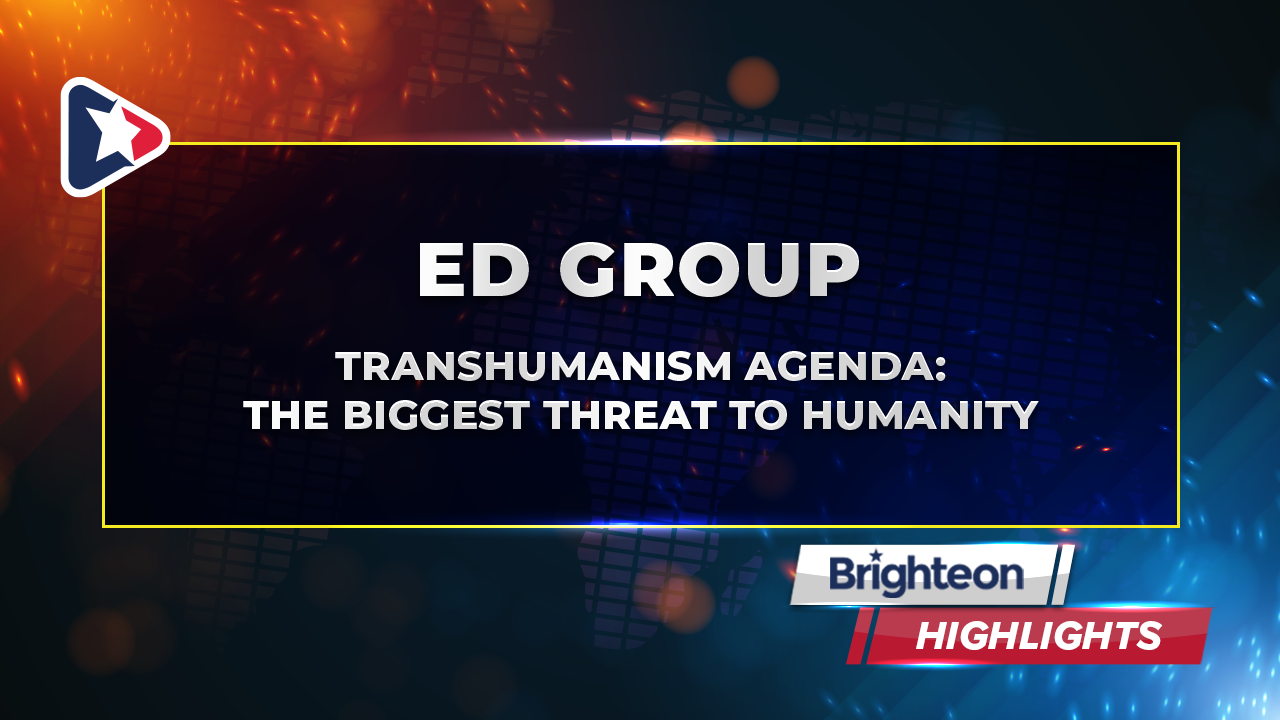 ED GROUP

TRANSHUMANISM AGENDA: THE BIGGEST THREAT TO HUMANITY

Brighteon
HIGHLIGHTS